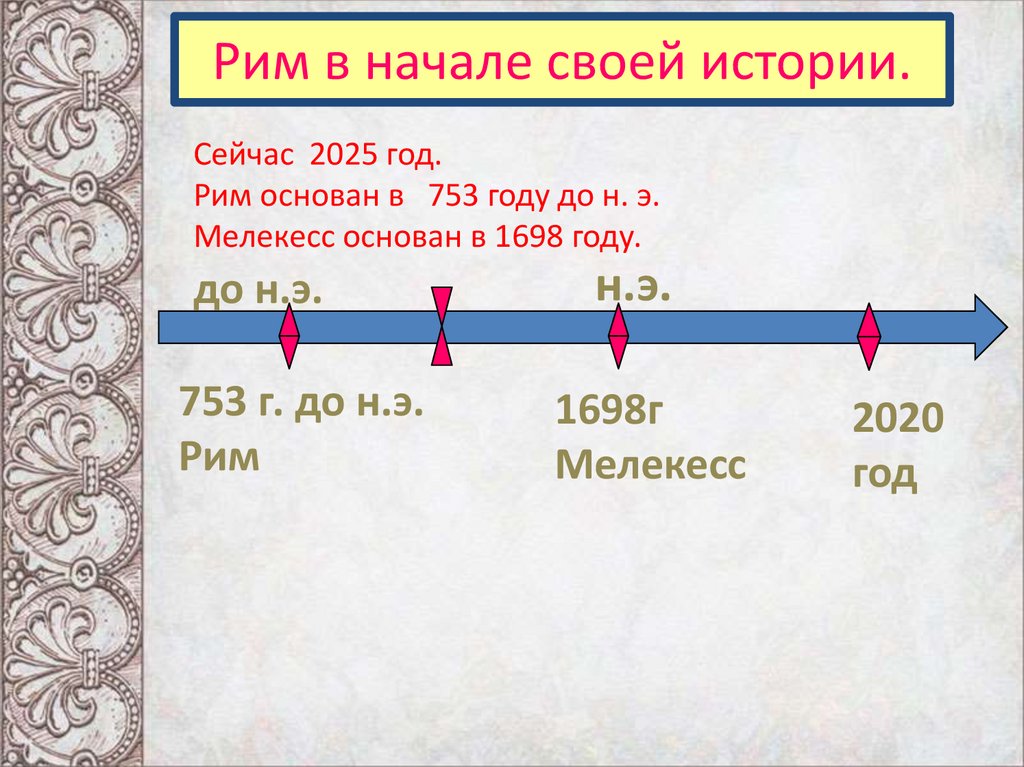 Рим в начале своей истории.

Сейчас 2025 год.
Рим основан в 753 году до н. э.
Мелекесс основан в 1698 году.

до н.э.

н.э.

753 г. до н.э.
Рим

1698г
Мелекесс

2020
год